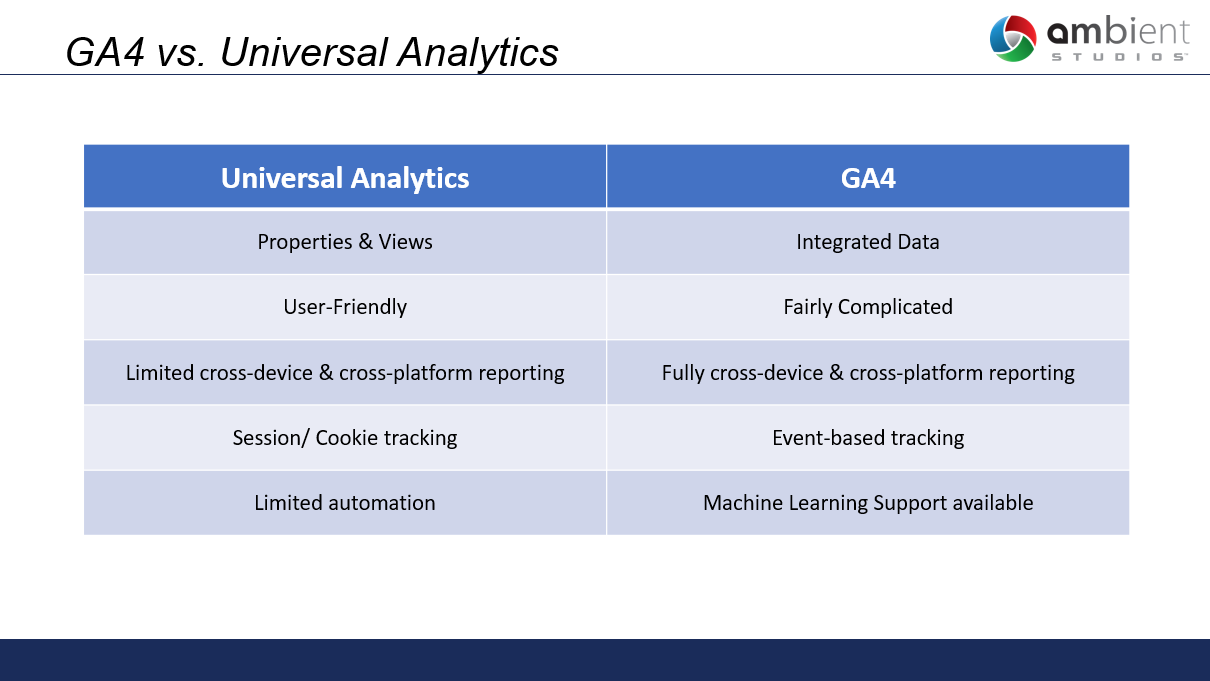 GA4 vs. Universal Analytics

ambient STUDIOS

| Universal Analytics | GA4 |
|---|---|
| Properties & Views | Integrated Data |
| User-Friendly | Fairly Complicated |
| Limited cross-device & cross-platform reporting | Fully cross-device & cross-platform reporting |
| Session/ Cookie tracking | Event-based tracking |
| Limited automation | Machine Learning Support available |